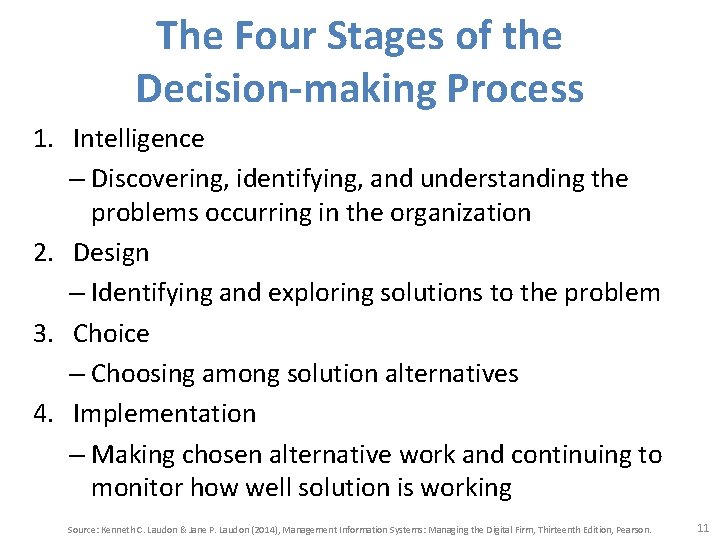 The Four Stages of the Decision-making Process

1. Intelligence
– Discovering, identifying, and understanding the problems occurring in the organization
2. Design
– Identifying and exploring solutions to the problem
3. Choice
– Choosing among solution alternatives
4. Implementation
– Making chosen alternative work and continuing to monitor how well solution is working

Source: Kenneth C. Laudon & Jane P. Laudon (2014), Management Information Systems: Managing the Digital Firm, Thirteenth Edition, Pearson.

11